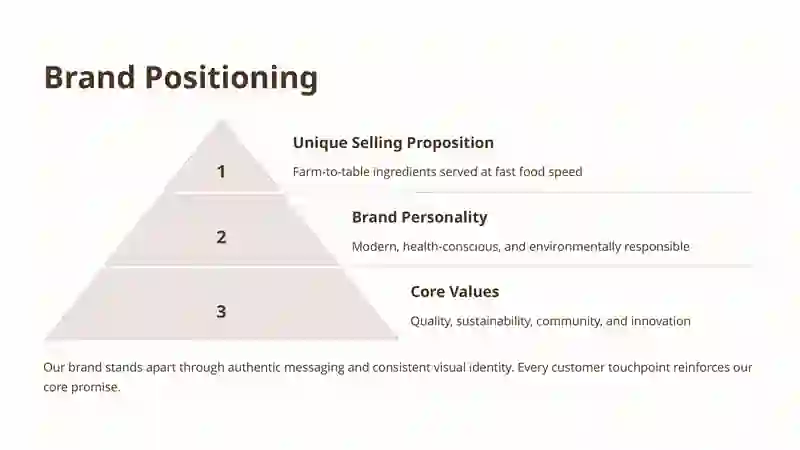 Brand Positioning

1

Unique Selling Proposition

Farm-to-table ingredients served at fast food speed

2

Brand Personality

Modern, health-conscious, and environmentally responsible

3

Core Values

Quality, sustainability, community, and innovation

Our brand stands apart through authentic messaging and consistent visual identity. Every customer touchpoint reinforces our core promise.